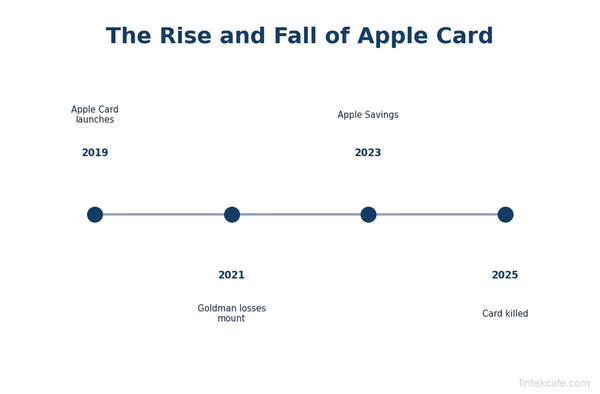 The Rise and Fall of Apple Card

Apple Card launches

2019

Apple Savings

2023

2021

Goldman losses mount

2025

Card killed

fintekcafe.com